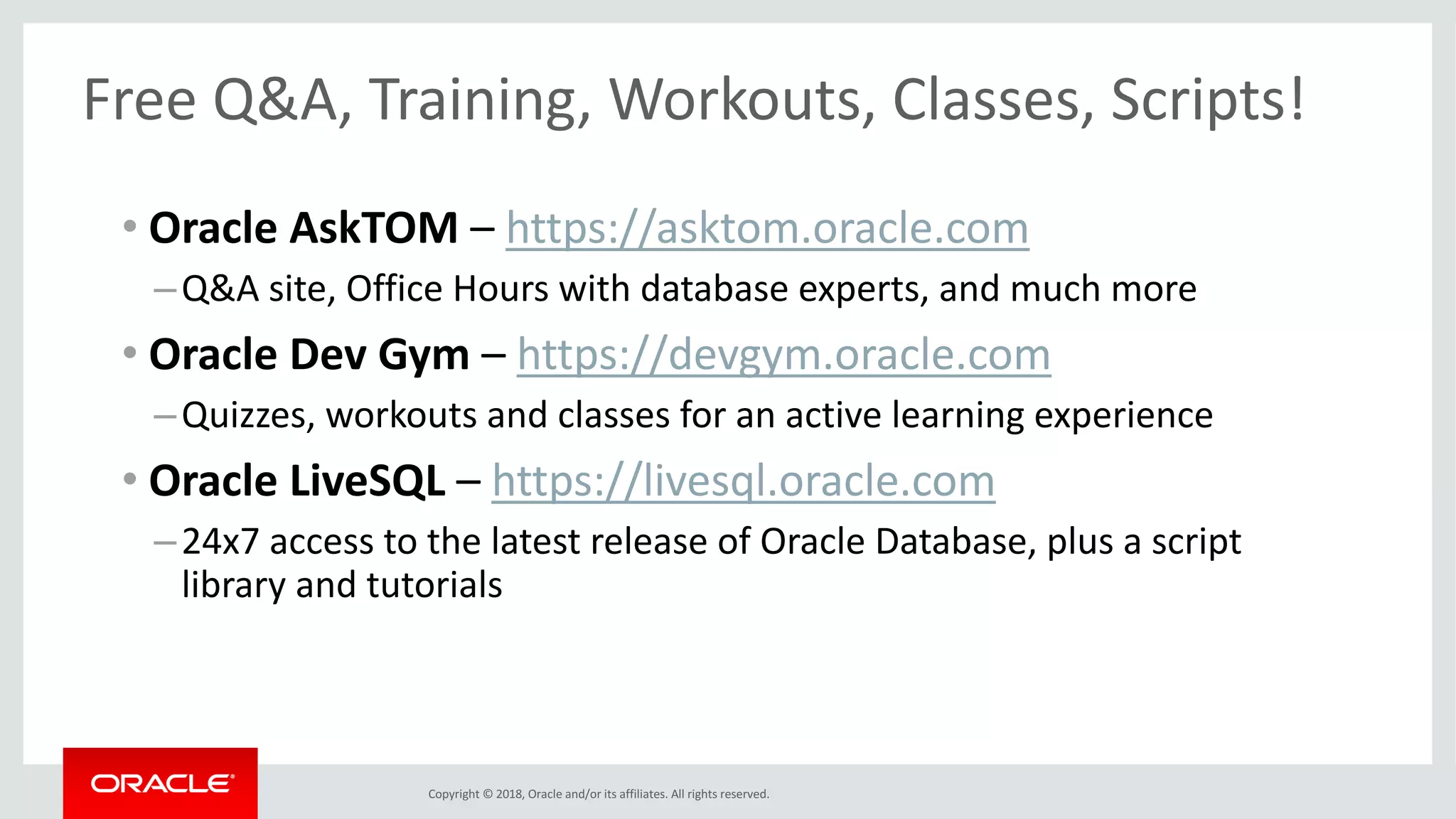 Free Q&A, Training, Workouts, Classes, Scripts!

• Oracle AskTOM – https://asktom.oracle.com
– Q&A site, Office Hours with database experts, and much more

• Oracle Dev Gym – https://devgym.oracle.com
– Quizzes, workouts and classes for an active learning experience

• Oracle LiveSQL – https://livesql.oracle.com
– 24x7 access to the latest release of Oracle Database, plus a script library and tutorials

ORACLE®

Copyright © 2018, Oracle and/or its affiliates. All rights reserved.